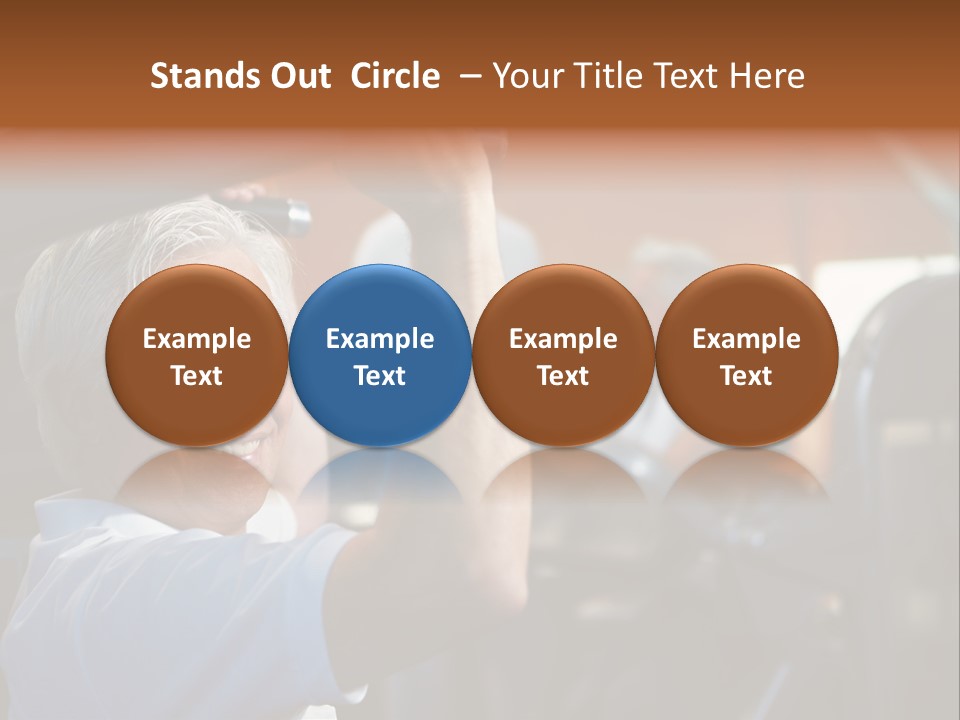 Stands Out Circle – Your Title Text Here

Example Text

Example Text

Example Text

Example Text